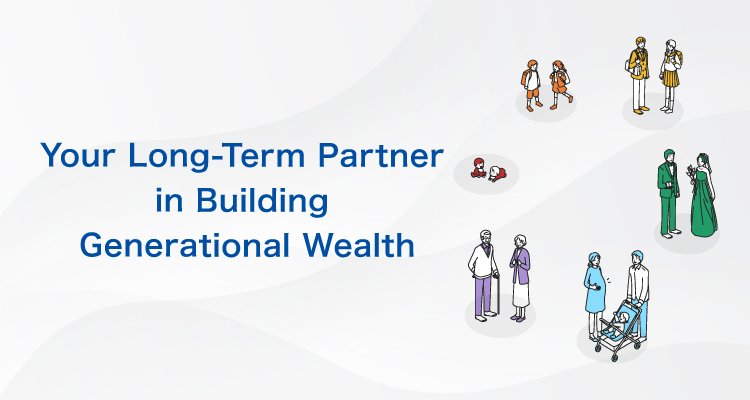 Your Long-Term Partner
in Building
Generational Wealth